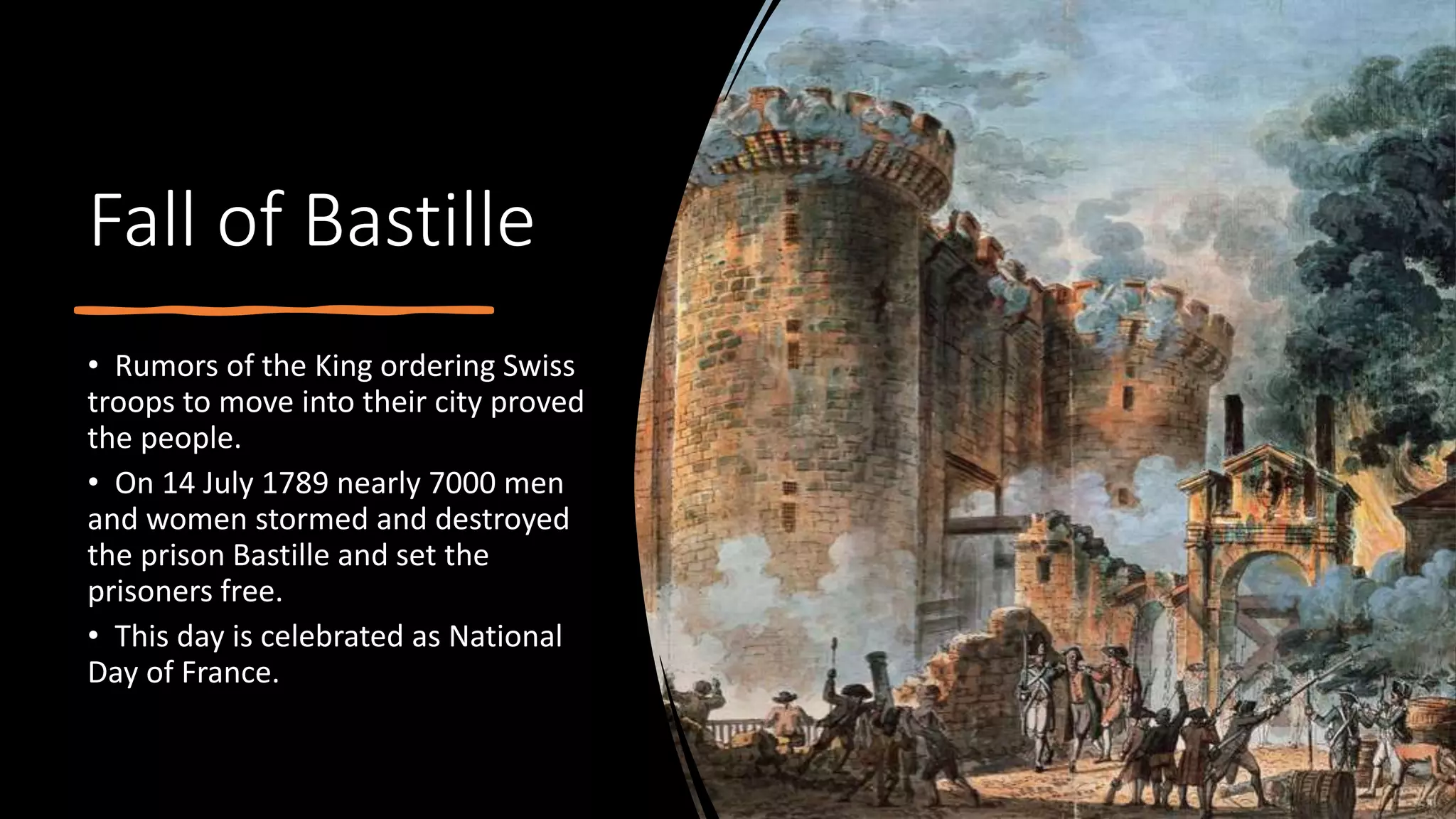 Fall of Bastille

• Rumors of the King ordering Swiss troops to move into their city proved the people.

• On 14 July 1789 nearly 7000 men and women stormed and destroyed the prison Bastille and set the prisoners free.

• This day is celebrated as National Day of France.